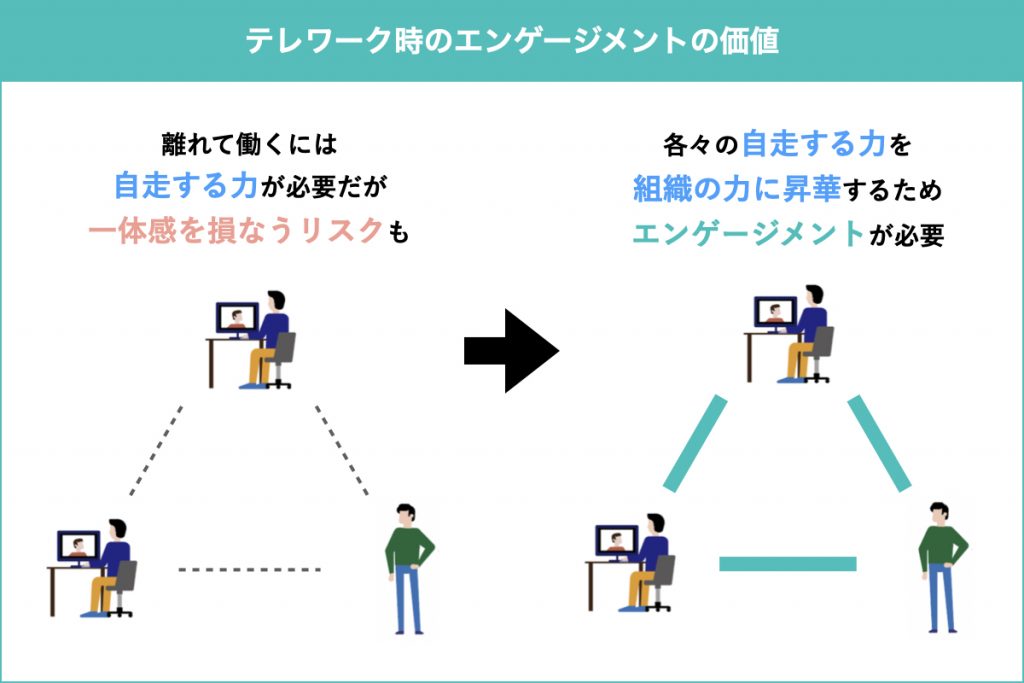 テレワーク時のエンゲージメントの価値

離れて働くには
自走する力が必要だが
一体感を損なうリスクも

各々の自走する力を
組織の力に昇華するため
エンゲージメントが必要